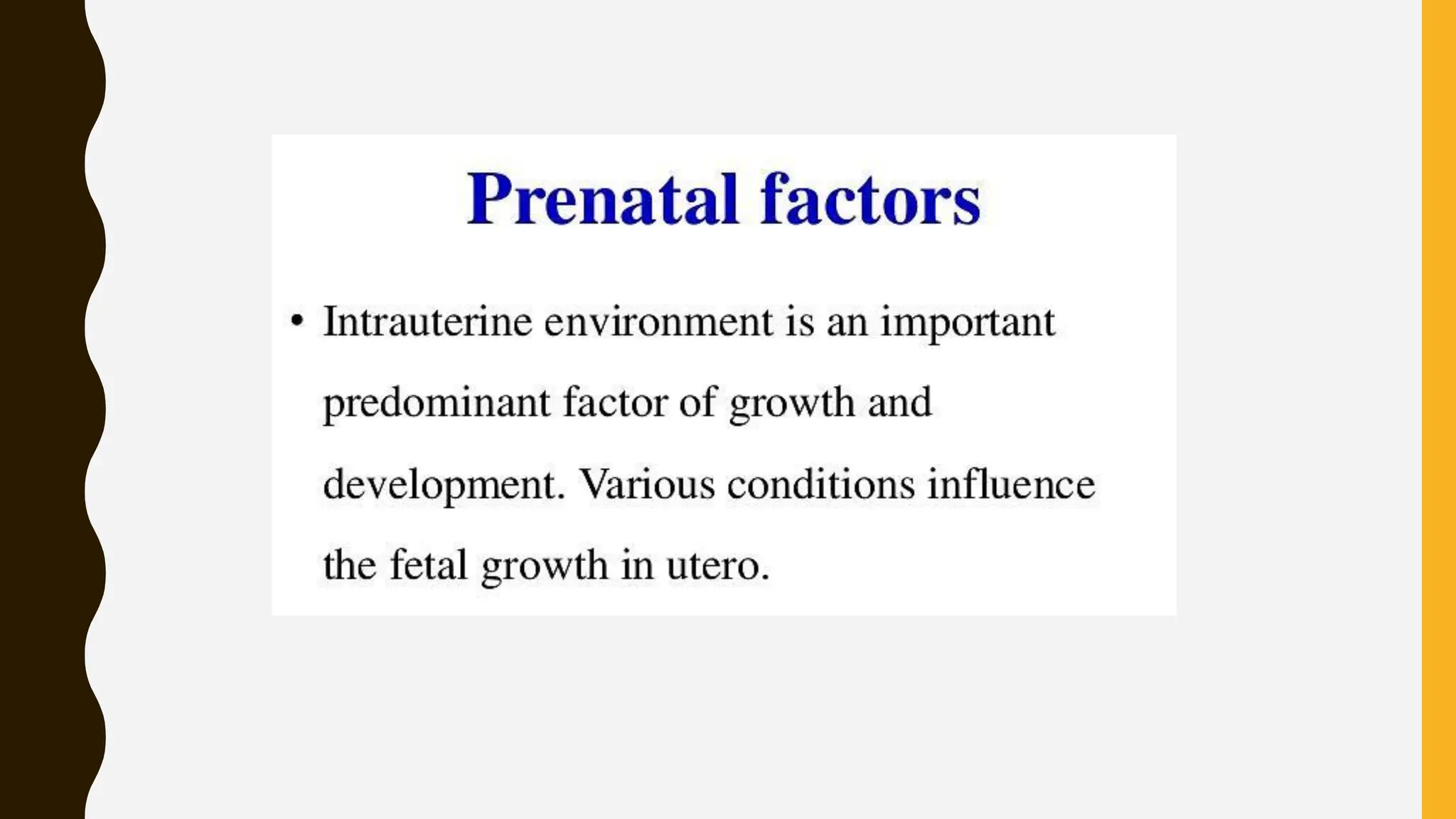 Prenatal factors

• Intrauterine environment is an important predominant factor of growth and development. Various conditions influence the fetal growth in utero.